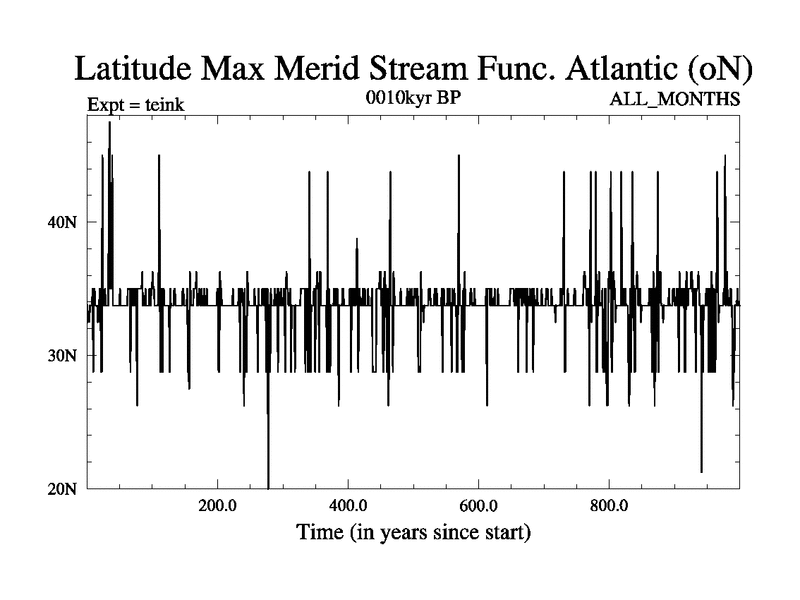 Latitude Max Merid Stream Func. Atlantic (oN)

Expt = teink

0010kyr BP

ALL_MONTHS

40N

30N

20N

200.0

400.0

600.0

800.0

Time (in years since start)